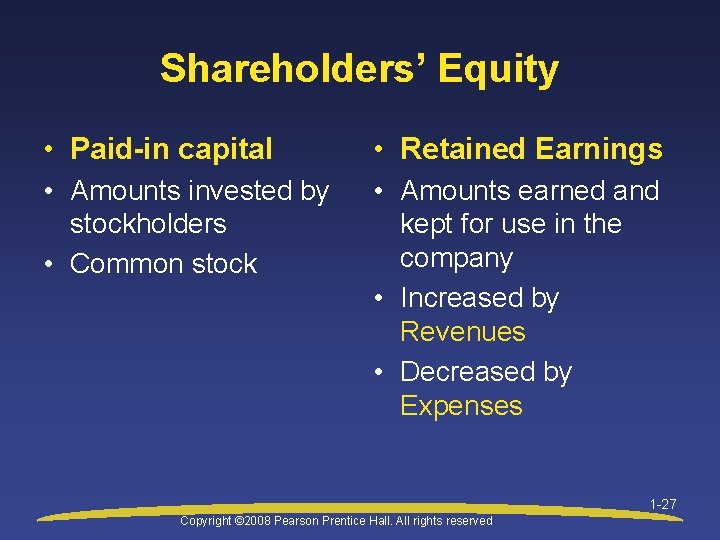 Shareholders' Equity

• Paid-in capital
• Amounts invested by stockholders
• Common stock

• Retained Earnings
• Amounts earned and kept for use in the company
• Increased by Revenues
• Decreased by Expenses

1-27

Copyright ©2008 Pearson Prentice Hall. All rights reserved